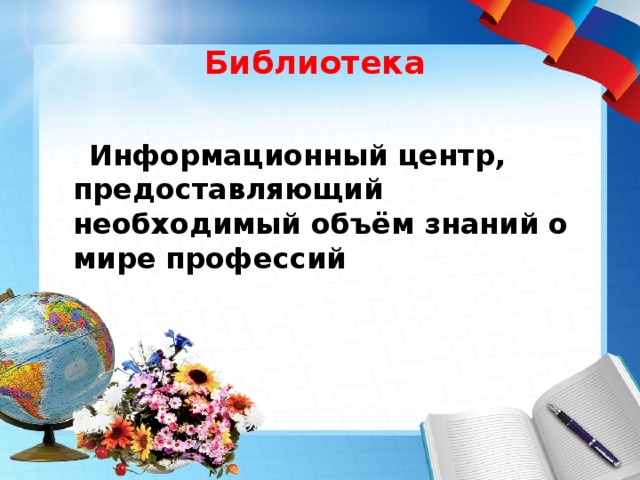 Библиотека

Информационный центр, предоставляющий необходимый объём знаний о мире профессий